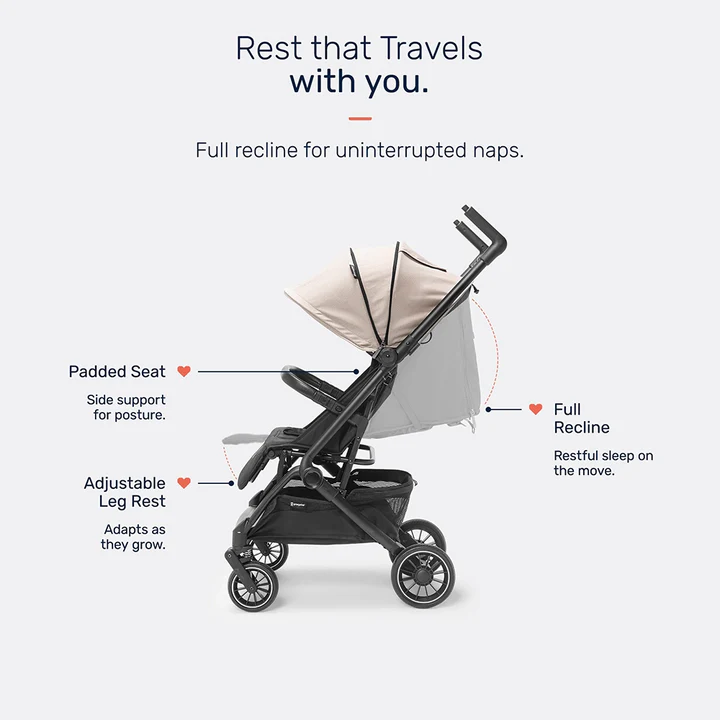 Rest that Travels
with you.

Full recline for uninterrupted naps.

Padded Seat

Side support for posture.

Adjustable Leg Rest

Adapts as they grow.

Full Recline

Restful sleep on the move.